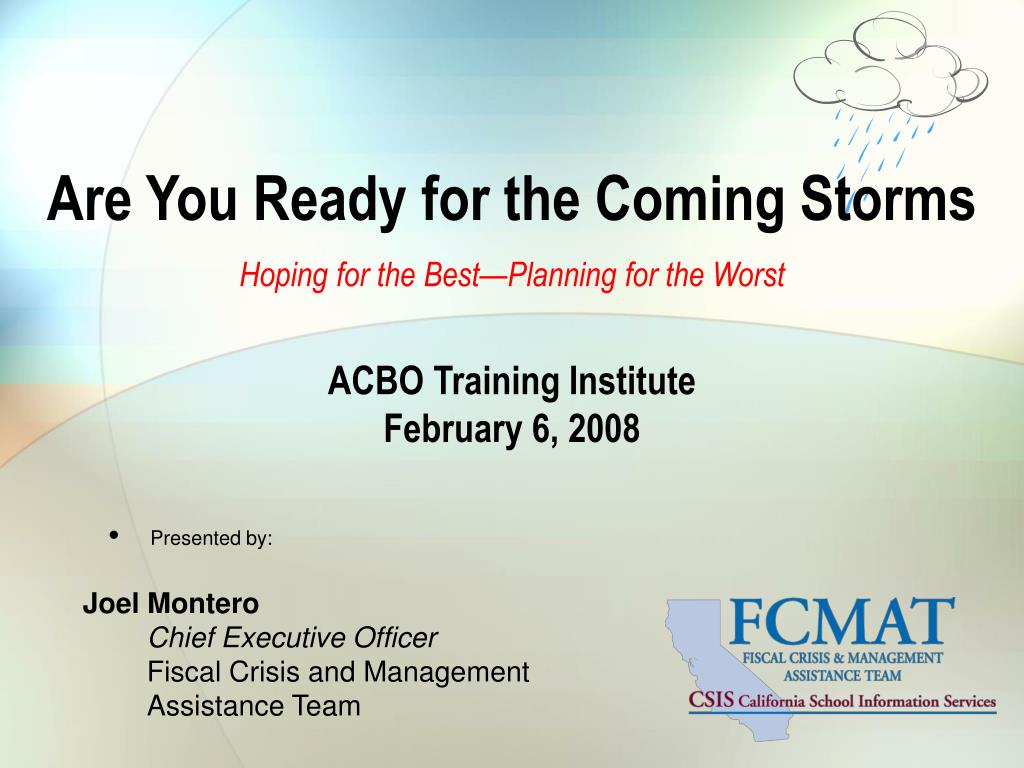 Are You Ready for the Coming Storms

Hoping for the Best—Planning for the Worst

ACBO Training Institute
February 6, 2008

• Presented by:

Joel Montero
Chief Executive Officer
Fiscal Crisis and Management Assistance Team

FCMAT
FISCAL CRISIS & MANAGEMENT ASSISTANCE TEAM
CSIS California School Information Services